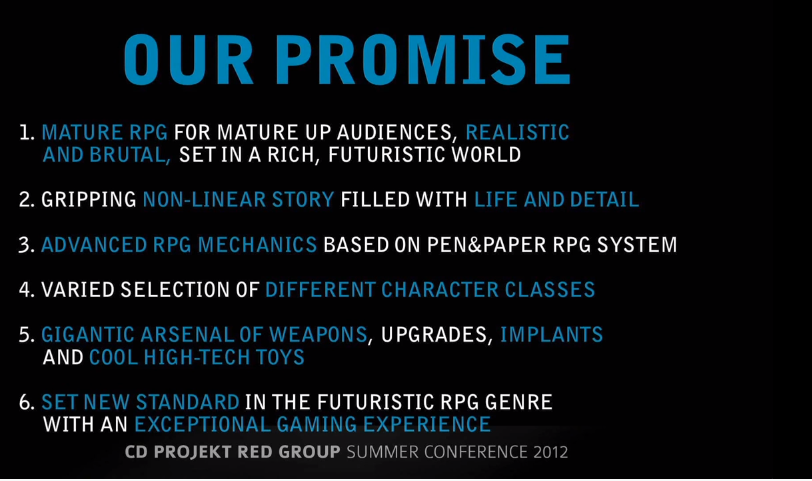 OUR PROMISE

1. MATURE RPG FOR MATURE UP AUDIENCES, REALISTIC AND BRUTAL, SET IN A RICH, FUTURISTIC WORLD

2. GRIPPING NON-LINEAR STORY FILLED WITH LIFE AND DETAIL

3. ADVANCED RPG MECHANICS BASED ON PEN&PAPER RPG SYSTEM

4. VARIED SELECTION OF DIFFERENT CHARACTER CLASSES

5. GIGANTIC ARSENAL OF WEAPONS, UPGRADES, IMPLANTS AND COOL HIGH-TECH TOYS

6. SET NEW STANDARD IN THE FUTURISTIC RPG GENRE WITH AN EXCEPTIONAL GAMING EXPERIENCE

CD PROJEKT RED GROUP SUMMER CONFERENCE 2012